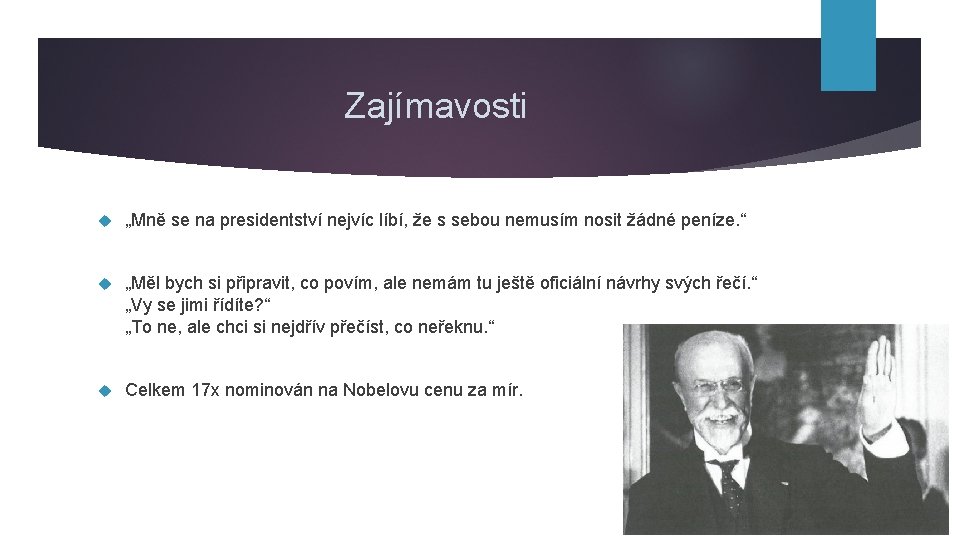 Zajímavosti

„Mně se na presidentství nejvíc líbí, že s sebou nemusím nosit žádné peníze.“

„Měl bych si připravit, co povím, ale nemám tu ještě oficiální návrhy svých řečí.“
„Vy se jimi řídíte?“
„To ne, ale chci si nejdřív přečíst, co neřeknu.“

Celkem 17x nominován na Nobelovu cenu za mír.